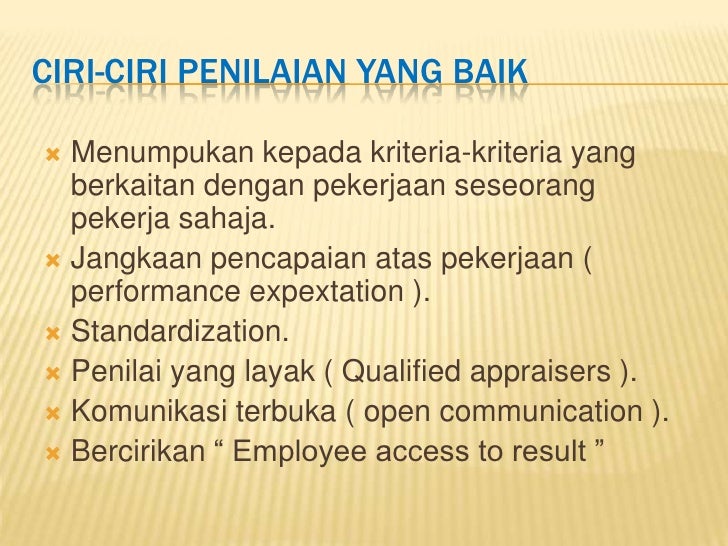 CIRI-CIRI PENILAIAN YANG BAIK

Menumpukan kepada kriteria-kriteria yang berkaitan dengan pekerjaan seseorang pekerja sahaja.

Jangkaan pencapaian atas pekerjaan ( performance expextation ).

Standardization.

Penilai yang layak ( Qualified appraisers ).

Komunikasi terbuka ( open communication ).

Bercirikan “ Employee access to result ”